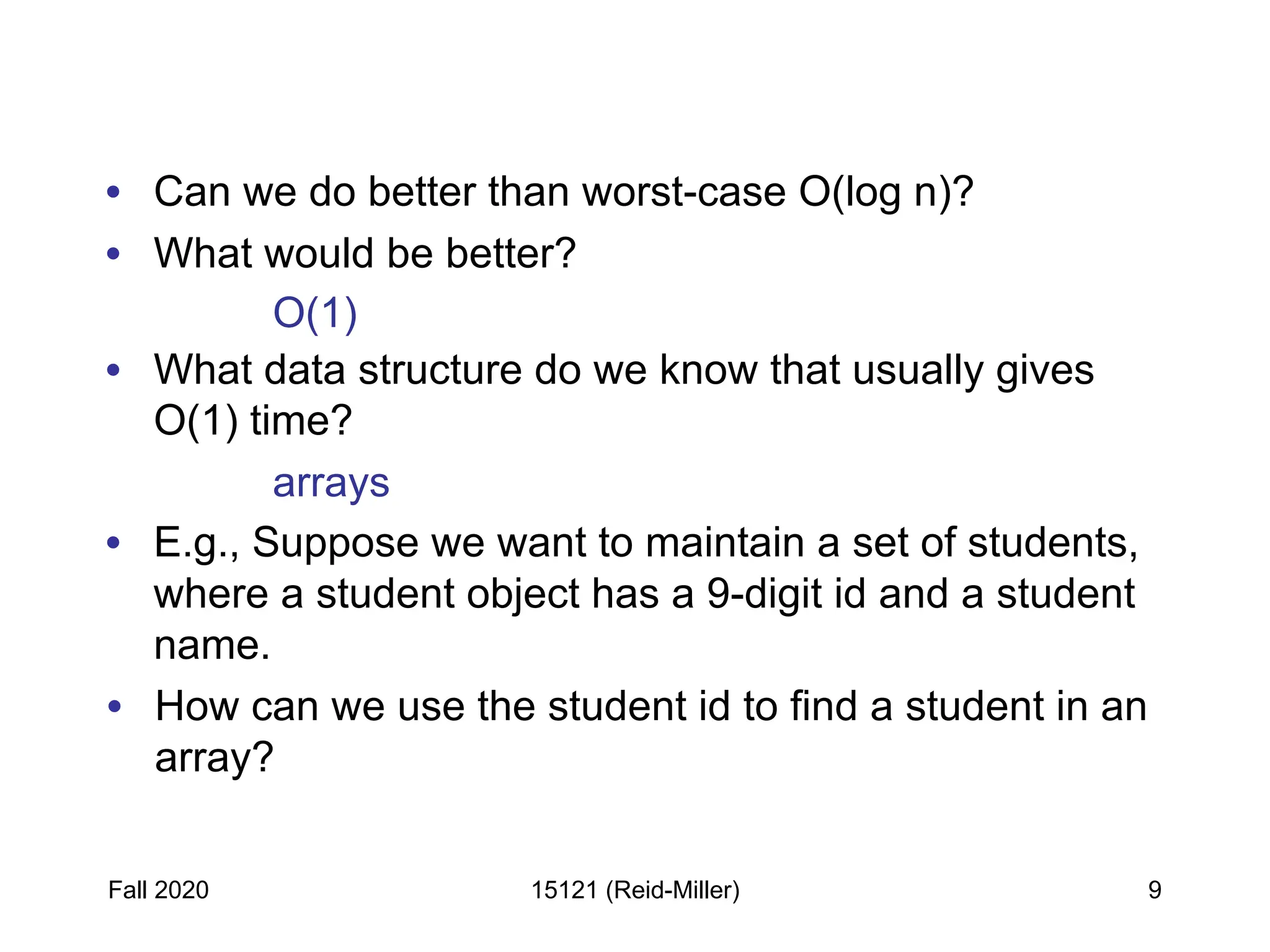 • Can we do better than worst-case O(log n)?
• What would be better?

O(1)

• What data structure do we know that usually gives O(1) time?

arrays

• E.g., Suppose we want to maintain a set of students, where a student object has a 9-digit id and a student name.
• How can we use the student id to find a student in an array?

Fall 2020

15121 (Reid-Miller)

9